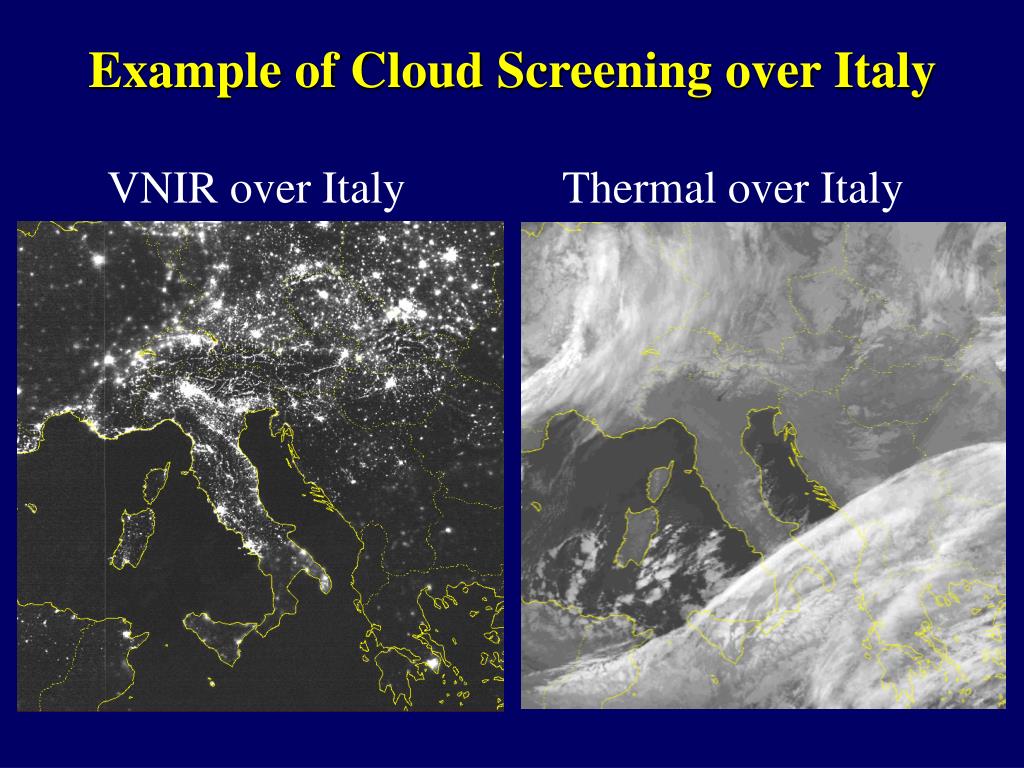 Example of Cloud Screening over Italy

VNIR over Italy

Thermal over Italy